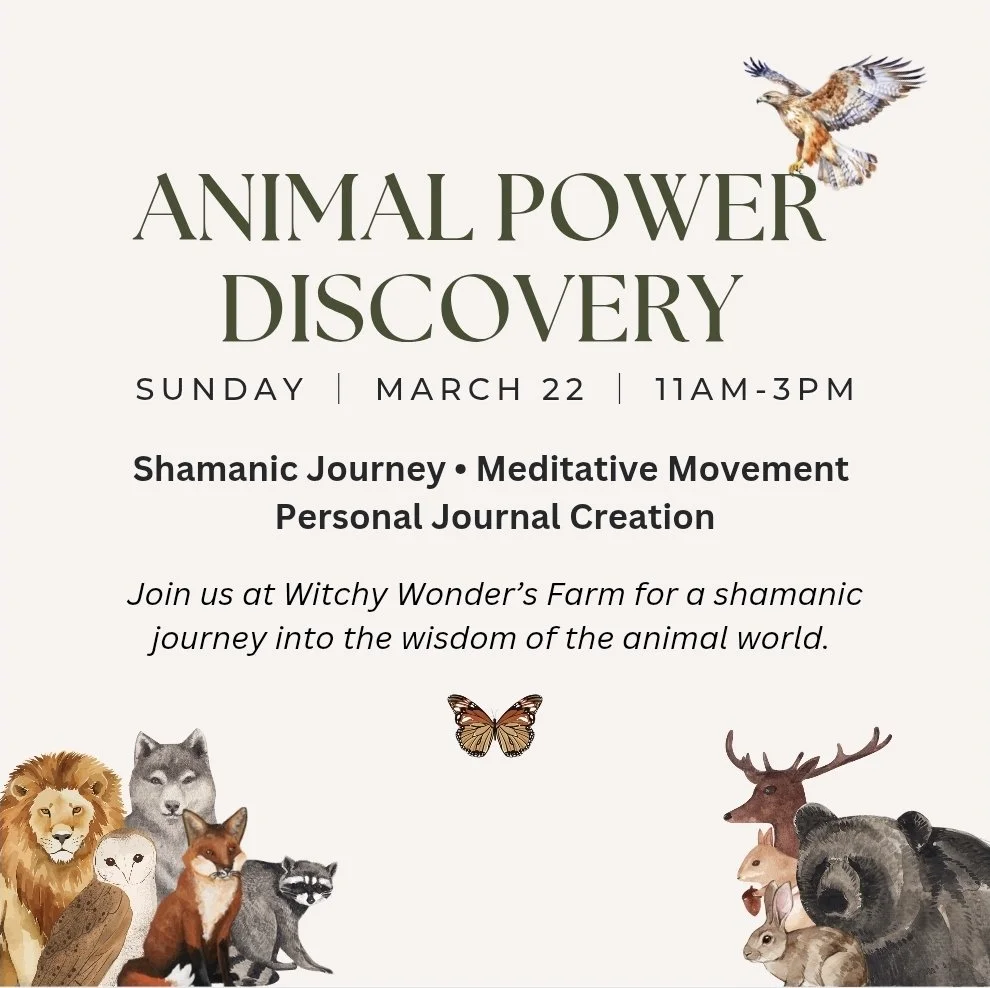 ANIMAL POWER DISCOVERY

SUNDAY | MARCH 22 | 11AM-3PM

Shamanic Journey • Meditative Movement
Personal Journal Creation

Join us at Witchy Wonder's Farm for a shamanic journey into the wisdom of the animal world.